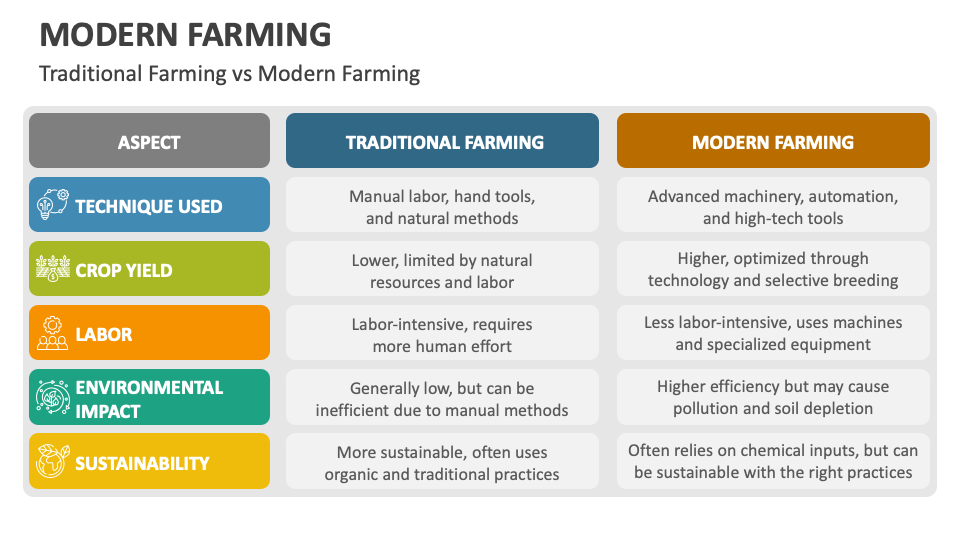 MODERN FARMING

Traditional Farming vs Modern Farming

| ASPECT | TRADITIONAL FARMING | MODERN FARMING |
|---|---|---|
| TECHNIQUE USED | Manual labor, hand tools, and natural methods | Advanced machinery, automation, and high-tech tools |
| CROP YIELD | Lower, limited by natural resources and labor | Higher, optimized through technology and selective breeding |
| LABOR | Labor-intensive, requires more human effort | Less labor-intensive, uses machines and specialized equipment |
| ENVIRONMENTAL IMPACT | Generally low, but can be inefficient due to manual methods | Higher efficiency but may cause pollution and soil depletion |
| SUSTAINABILITY | More sustainable, often uses organic and traditional practices | Often relies on chemical inputs, but can be sustainable with the right practices |